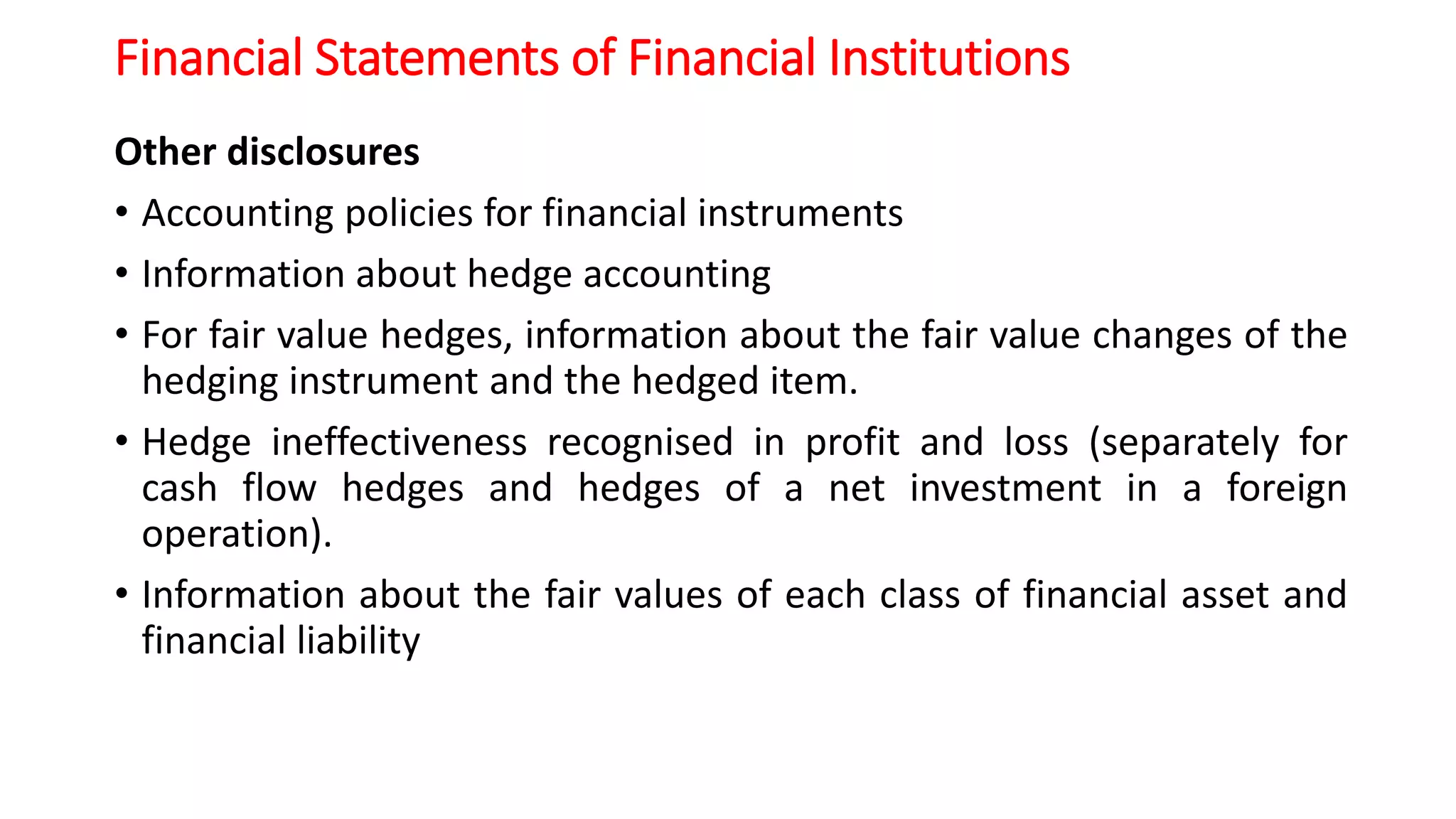 Financial Statements of Financial Institutions

Other disclosures

• Accounting policies for financial instruments

• Information about hedge accounting

• For fair value hedges, information about the fair value changes of the hedging instrument and the hedged item.

• Hedge ineffectiveness recognised in profit and loss (separately for cash flow hedges and hedges of a net investment in a foreign operation).

• Information about the fair values of each class of financial asset and financial liability